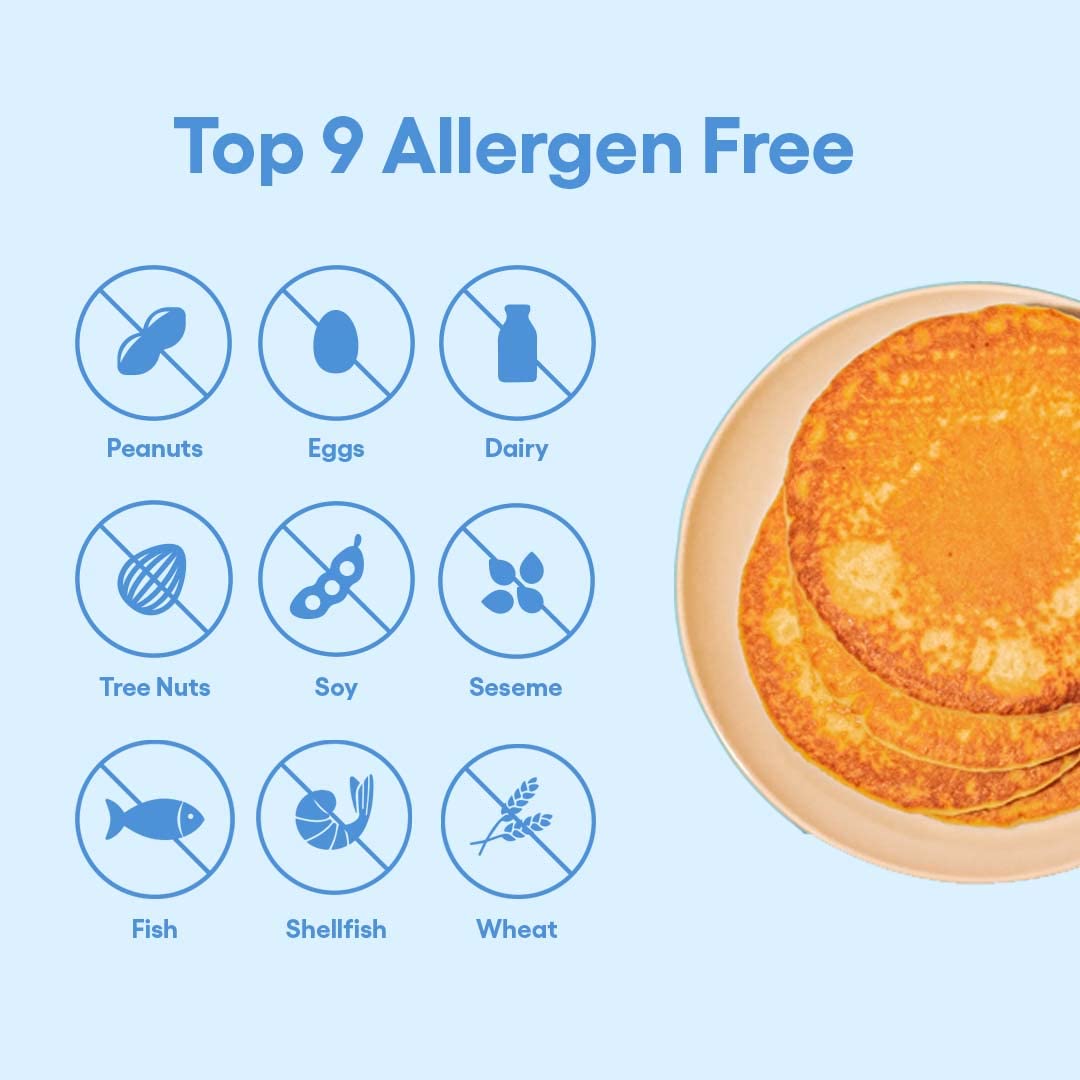 Top 9 Allergen Free

Peanuts
Eggs
Dairy

Tree Nuts
Soy
Seseme

Fish
Shellfish
Wheat